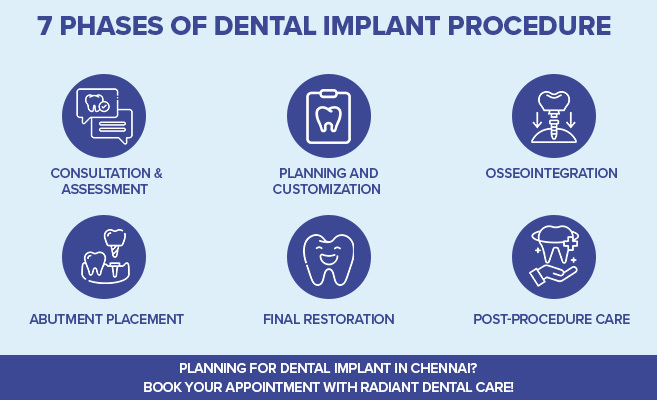 7 PHASES OF DENTAL IMPLANT PROCEDURE

CONSULTATION & ASSESSMENT

PLANNING AND CUSTOMIZATION

OSSEOINTEGRATION

ABUTMENT PLACEMENT

FINAL RESTORATION

POST-PROCEDURE CARE

PLANNING FOR DENTAL IMPLANT IN CHENNAI?
BOOK YOUR APPOINTMENT WITH RADIANT DENTAL CARE!